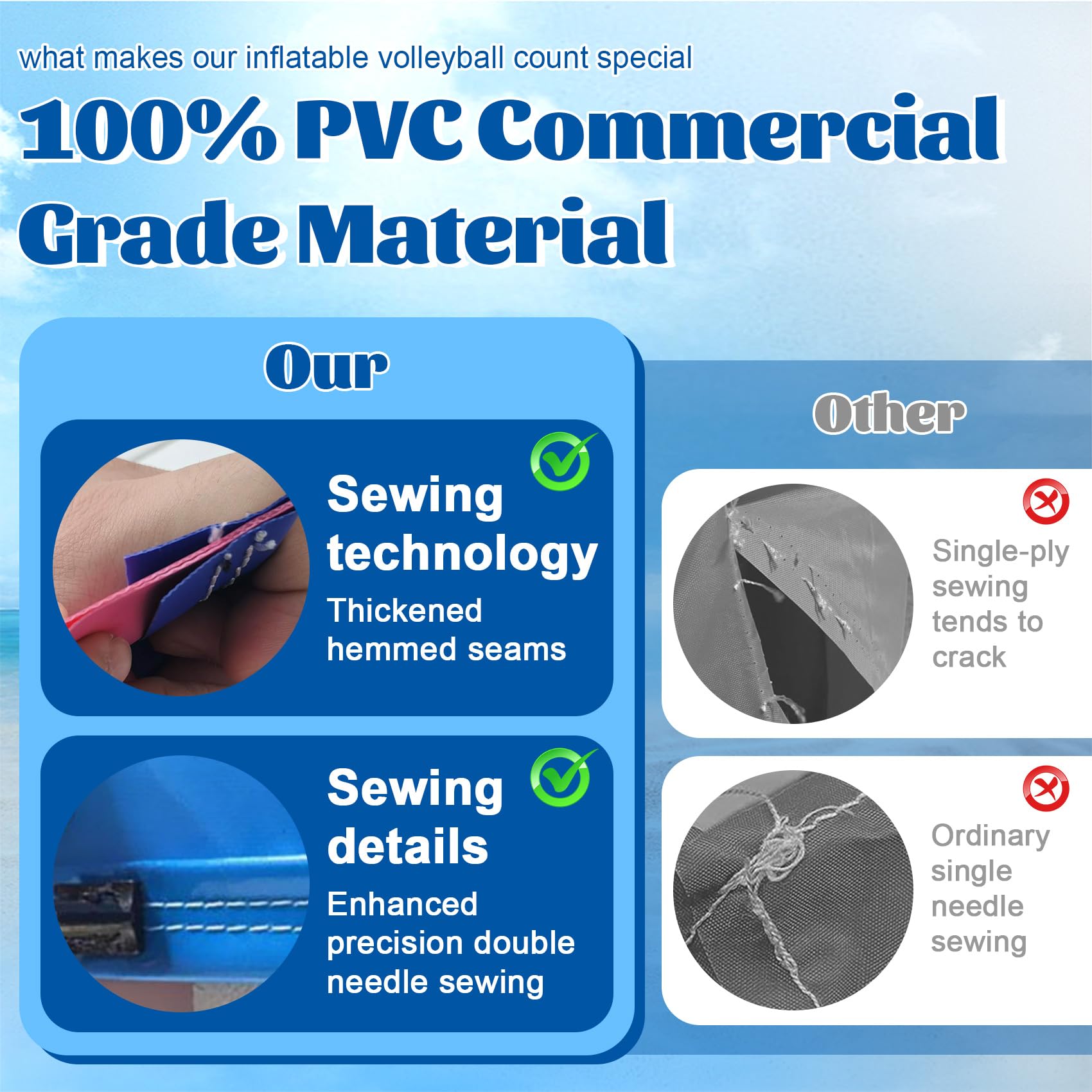 what makes our inflatable volleyball count special

100% PVC Commercial Grade Material

Our

Sewing technology

Thickened hemmed seams

Sewing details

Enhanced precision double needle sewing

Other

Single-ply sewing tends to crack

Ordinary single needle sewing